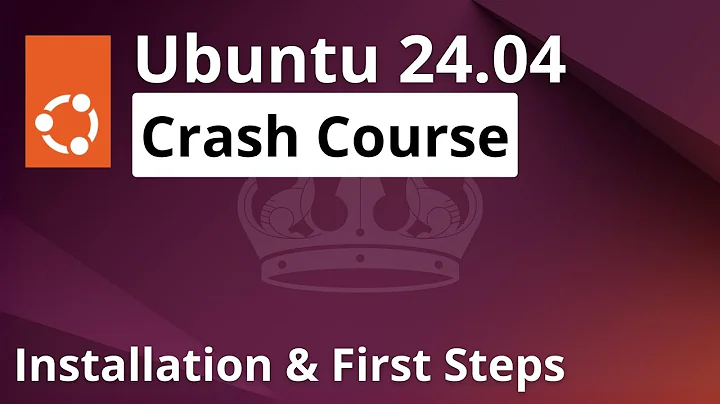 Ubuntu 24.04
Crash Course

Installation & First Steps